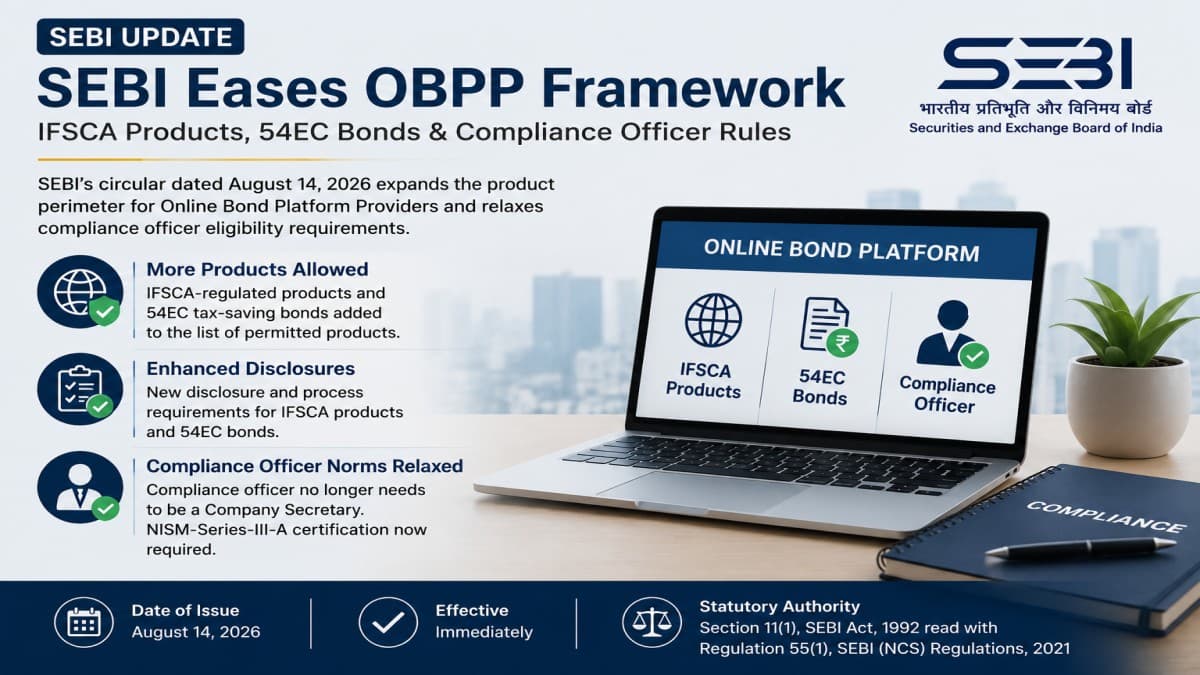 SEBI UPDATE

SEBI Eases OBPP Framework

IFSCA Products, 54EC Bonds & Compliance Officer Rules

SEBI
भारतीय प्रतिभूति और विनिमय बोर्ड
Securities and Exchange Board of India

SEBI's circular dated August 14, 2026 expands the product perimeter for Online Bond Platform Providers and relaxes compliance officer eligibility requirements.

More Products Allowed
IFSCA-regulated products and 54EC tax-saving bonds added to the list of permitted products.

Enhanced Disclosures
New disclosure and process requirements for IFSCA products and 54EC bonds.

Compliance Officer Norms Relaxed
Compliance officer no longer needs to be a Company Secretary. NISM-Series-III-A certification now required.

ONLINE BOND PLATFORM

IFSCA Products

₹

54EC Bonds

Compliance Officer

COMPLIANCE

Date of Issue
August 14, 2026

Effective
Immediately

Statutory Authority
Section 11(1), SEBI Act, 1992 read with Regulation 55(1), SEBI (NCS) Regulations, 2021